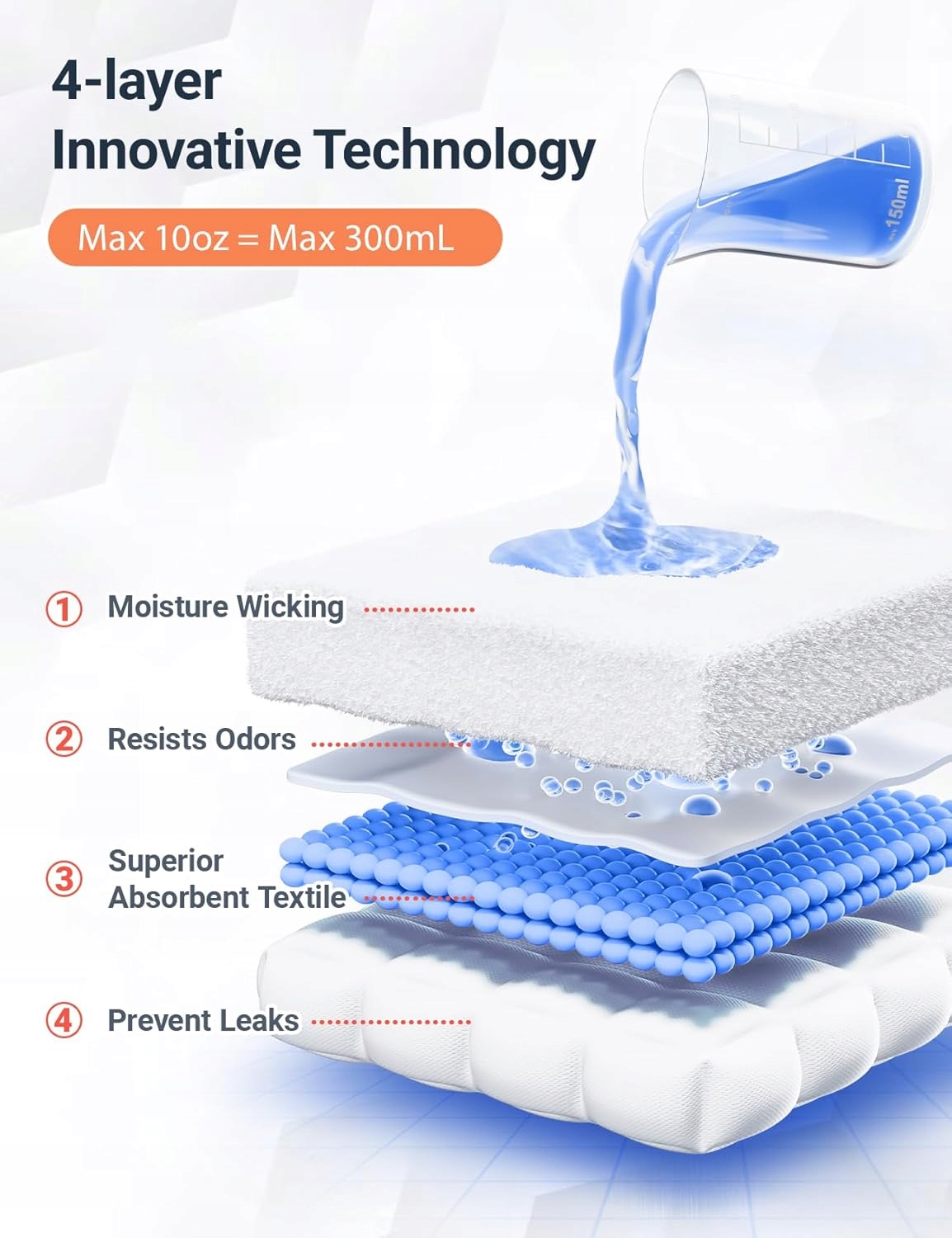 4-layer
Innovative Technology

Max 10oz = Max 300mL

150ml

① Moisture Wicking

② Resists Odors

③ Superior Absorbent Textile

④ Prevent Leaks